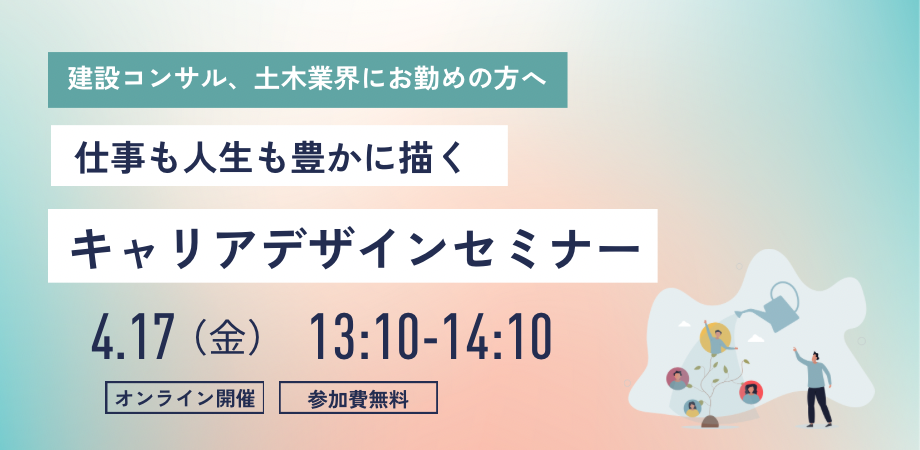 建設コンサル、土木業界にお勤めの方へ

仕事も人生も豊かに描く

キャリアデザインセミナー

4.17（金） 13:10-14:10

オンライン開催

参加費無料